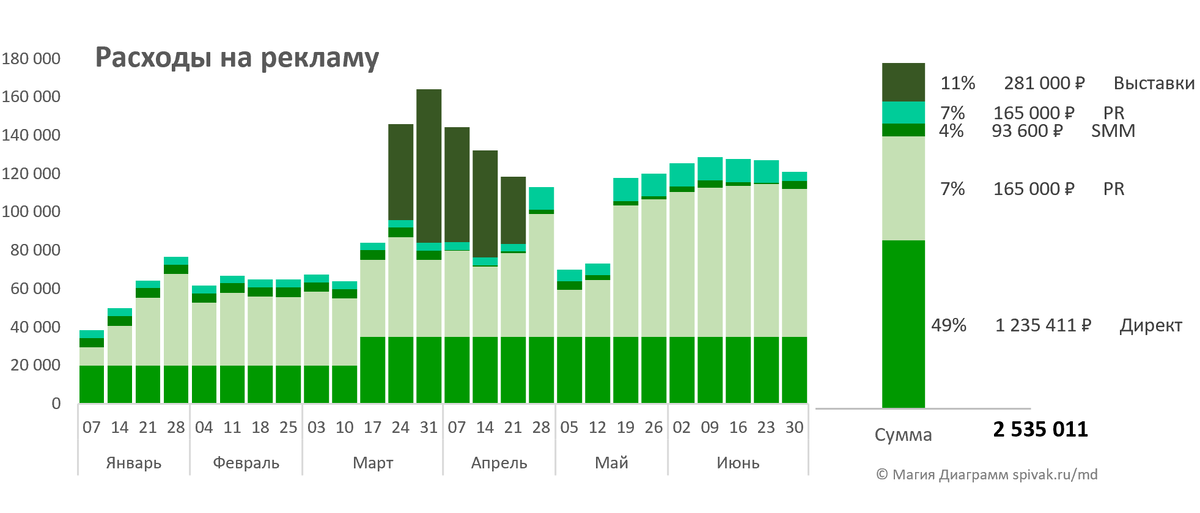 Расходы на рекламу

180 000
160 000
140 000
120 000
100 000
80 000
60 000
40 000
20 000
0

07 14 21 28 04 11 18 25 03 10 17 24 31 07 14 21 28 05 12 19 26 02 09 16 23 30

Январь Февраль Март Апрель Май Июнь

11% 281 000 ₽ Выставки
7% 165 000 ₽ PR
4% 93 600 ₽ SMM
7% 165 000 ₽ PR
49% 1 235 411 ₽ Директ

Сумма 2 535 011

© Магия Диаграмм spivak.ru/md